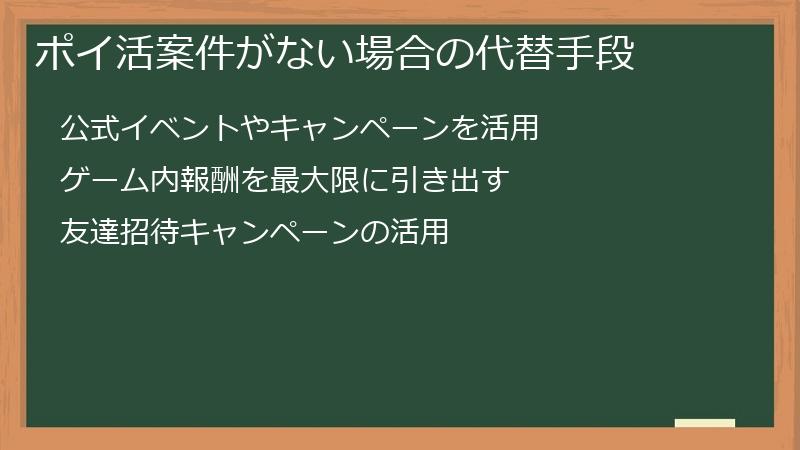 ポイ活案件がない場合の代替手段

公式イベントやキャンペーンを活用

ゲーム内報酬を最大限に引き出す

友達招待キャンペーンの活用